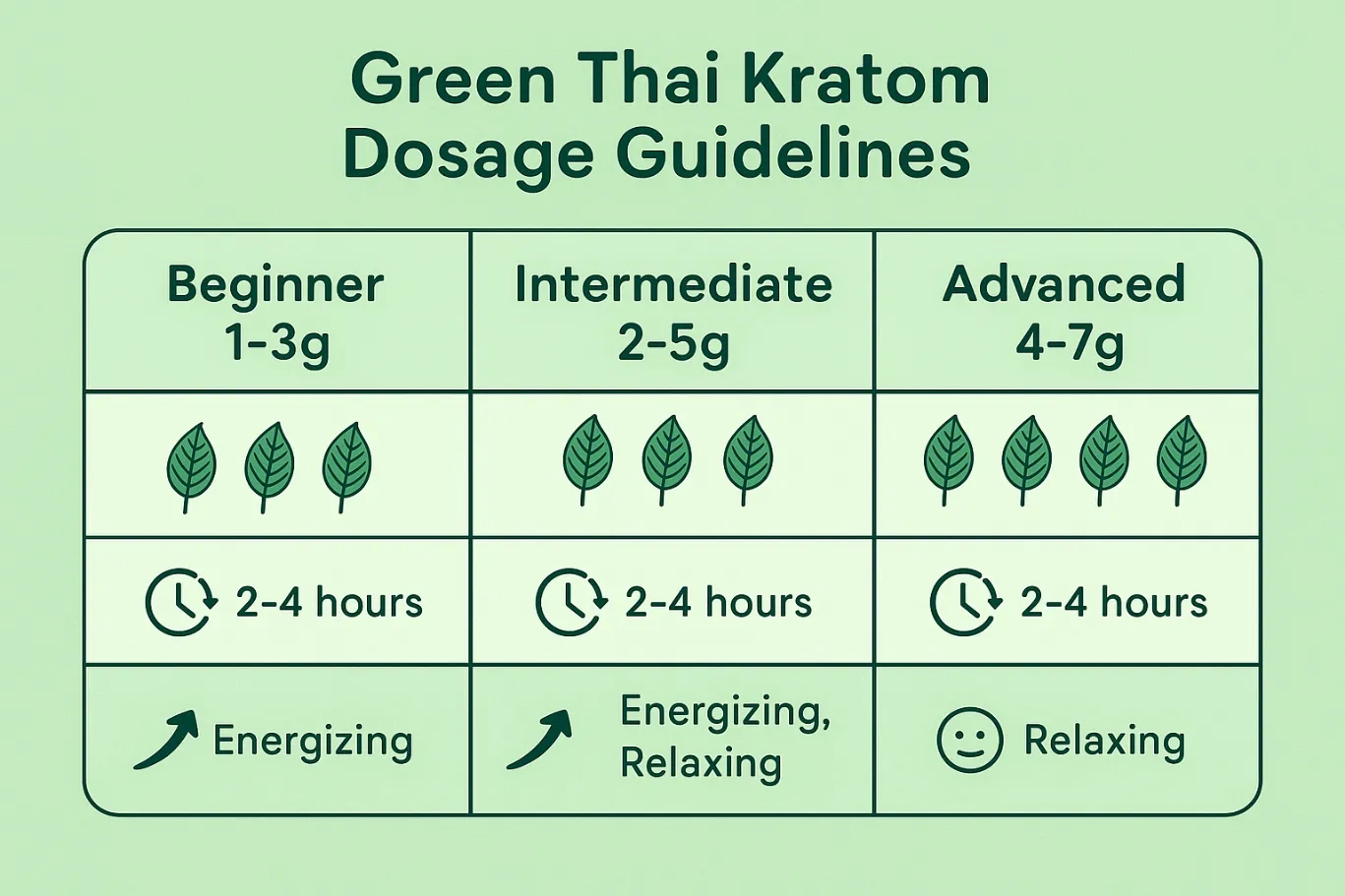 Green Thai Kratom Dosage Guidelines

| Beginner 1-3g | Intermediate 2-5g | Advanced 4-7g |
|---|---|---|
| | | |
| 2-4 hours | 2-4 hours | 2-4 hours |
| Energizing | Energizing, Relaxing | Relaxing |